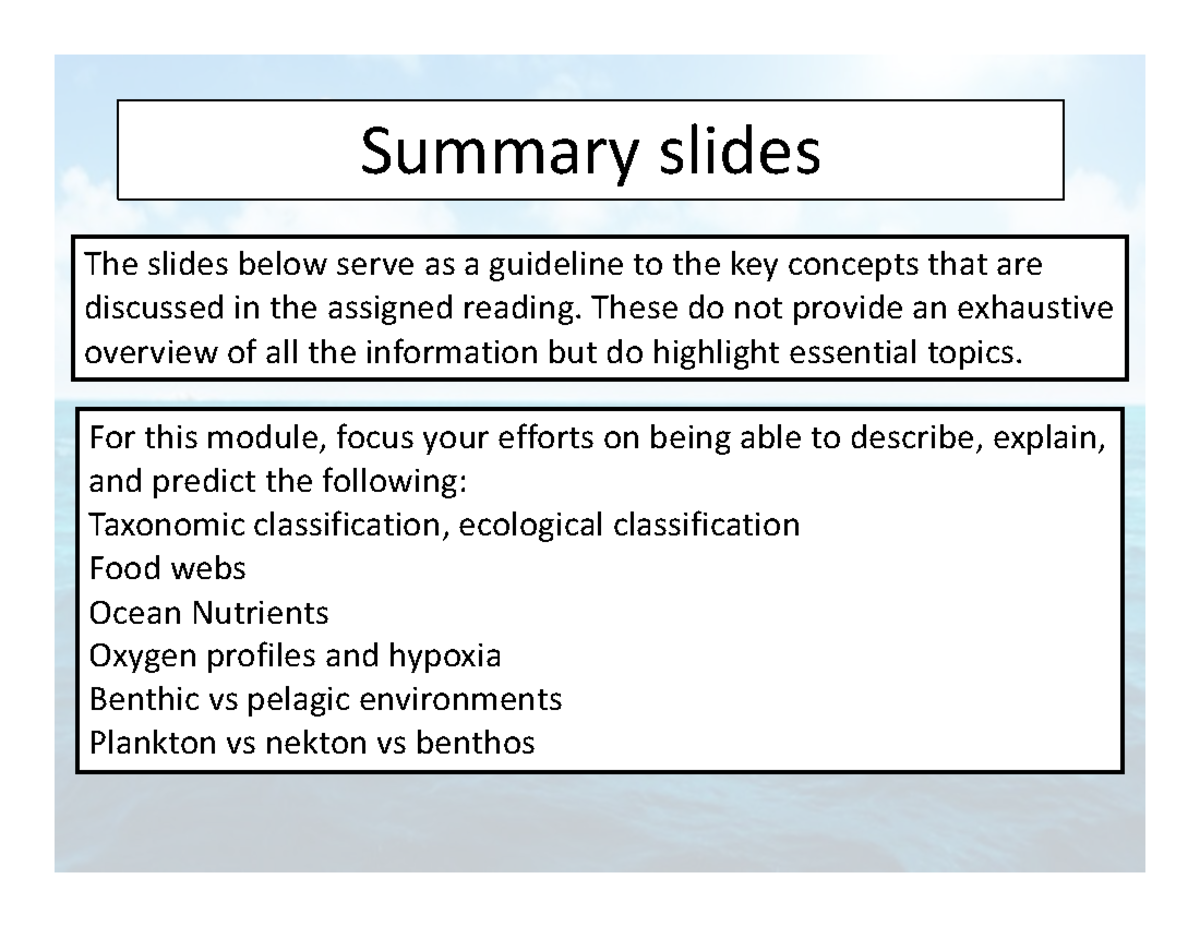 Summary slides

The slides below serve as a guideline to the key concepts that are discussed in the assigned reading. These do not provide an exhaustive overview of all the information but do highlight essential topics.

For this module, focus your efforts on being able to describe, explain, and predict the following:
Taxonomic classification, ecological classification
Food webs
Ocean Nutrients
Oxygen profiles and hypoxia
Benthic vs pelagic environments
Plankton vs nekton vs benthos